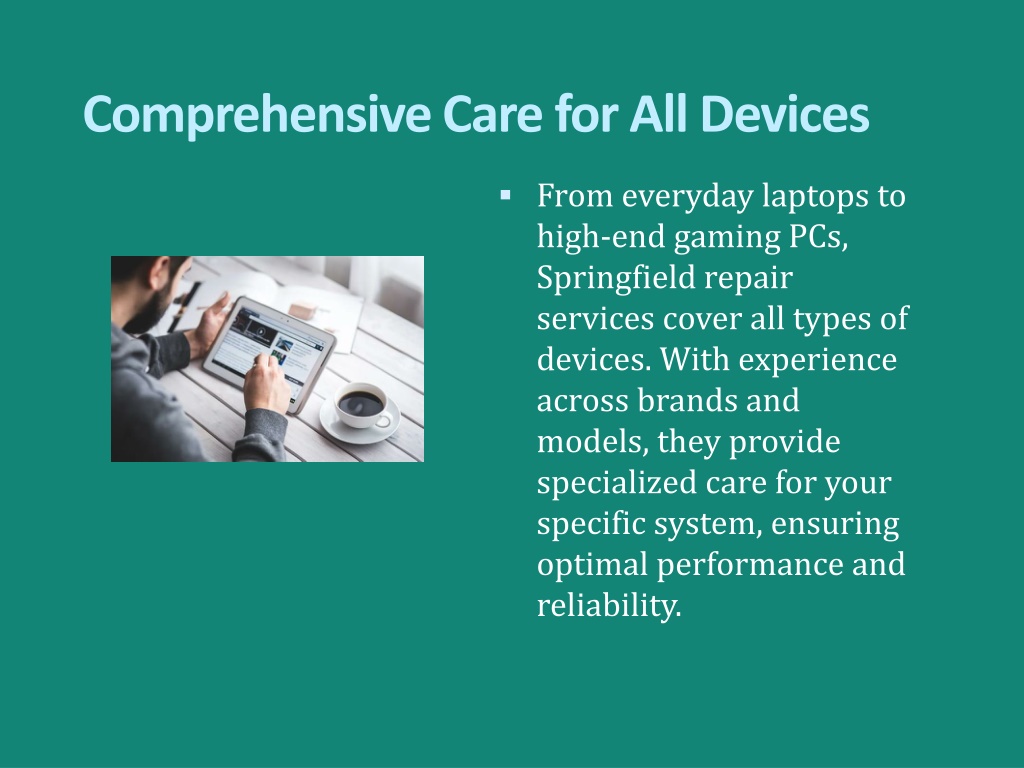 Comprehensive Care for All Devices

▪ From everyday laptops to high-end gaming PCs, Springfield repair services cover all types of devices. With experience across brands and models, they provide specialized care for your specific system, ensuring optimal performance and reliability.